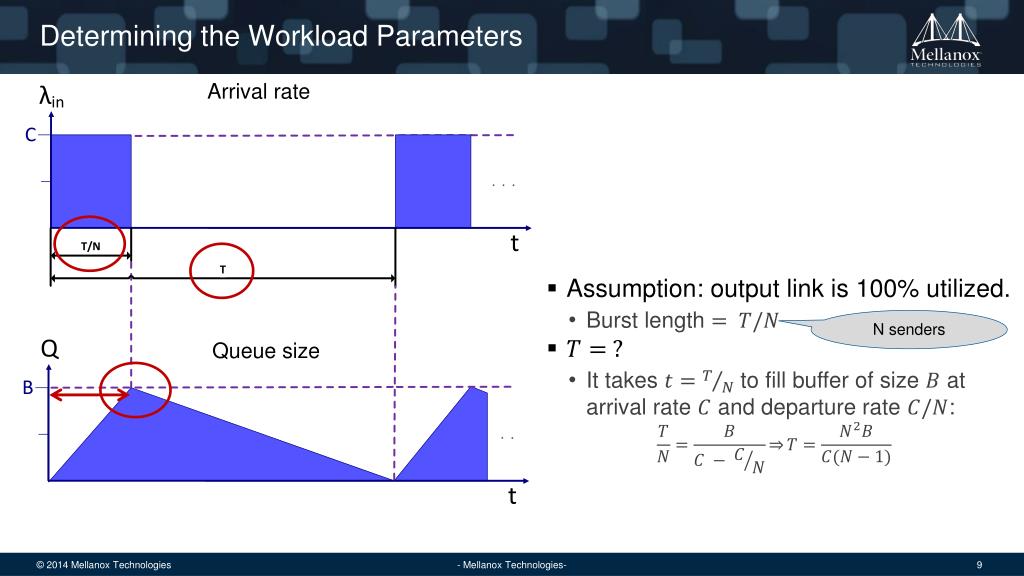 Determining the Workload Parameters

Mellanox TECHNOLOGIES

$\lambda_{in}$

Arrival rate

C

. . .

T/N

T

t

Q

Queue size

B

. .

t

▪ Assumption: output link is 100% utilized.

• Burst length $= T/N$

N senders

▪ $T = ?$

• It takes $t = {}^{T}/_{N}$ to fill buffer of size $B$ at arrival rate $C$ and departure rate $C/N$:

$\frac{T}{N} = \frac{B}{C - {}^{C}/_{N}} \Rightarrow T = \frac{N^2 B}{C(N-1)}$

© 2014 Mellanox Technologies

- Mellanox Technologies-

9